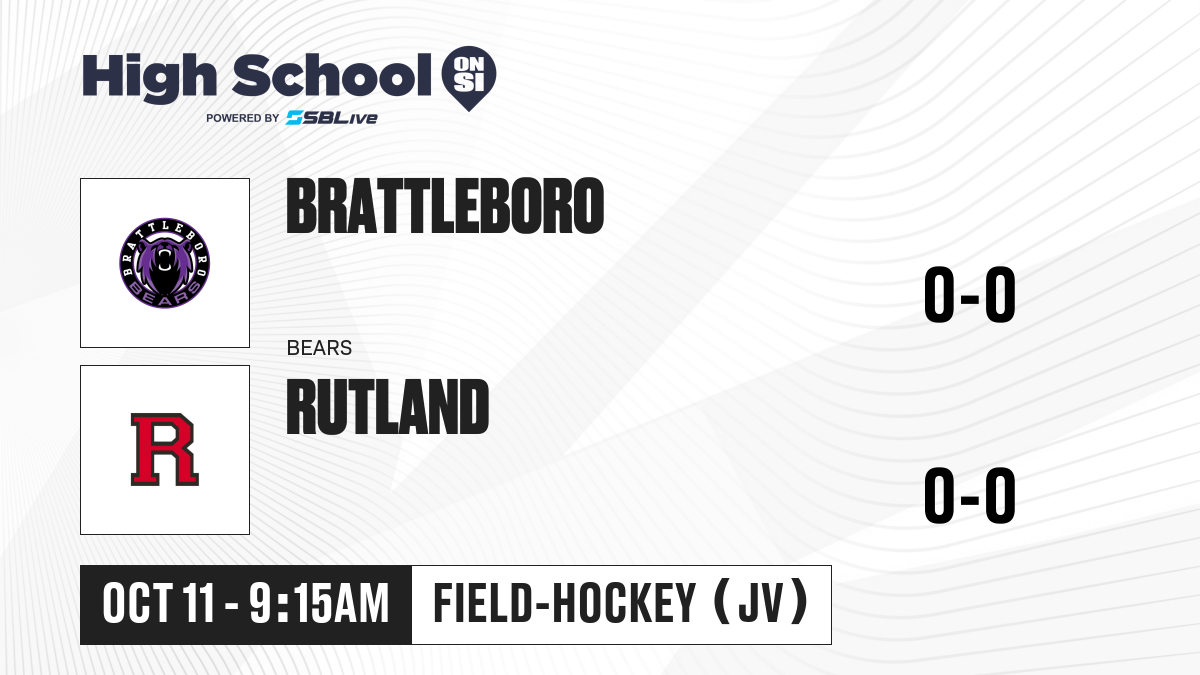 High School ON SI
POWERED BY SBLive

BRATTLEBORO BEARS

BRATTLEBORO

0-0

BEARS

R

RUTLAND

0-0

OCT 11 - 9:15AM

FIELD-HOCKEY (JV)